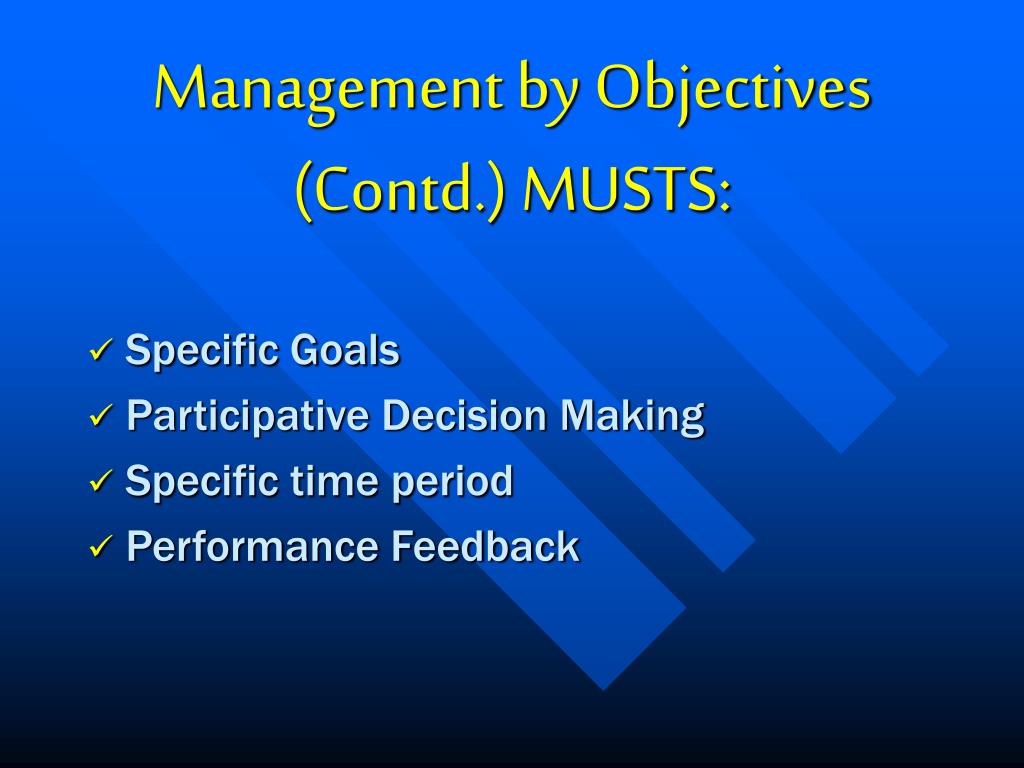 Management by Objectives (Contd.) MUSTS:

✓ Specific Goals
✓ Participative Decision Making
✓ Specific time period
✓ Performance Feedback